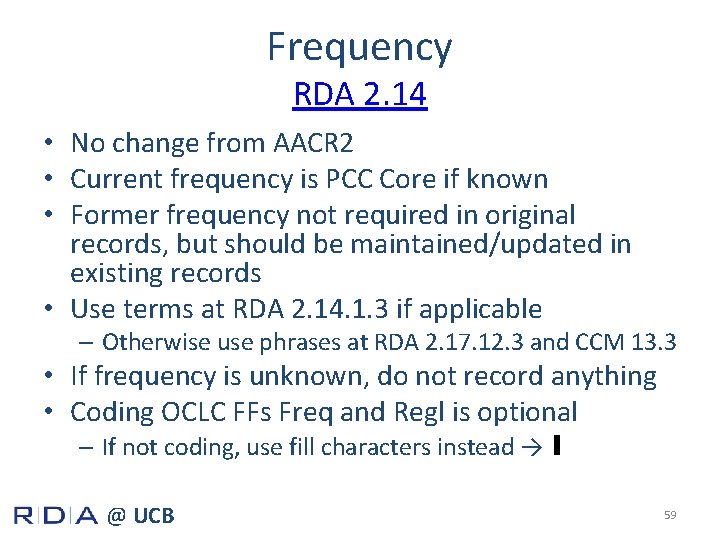 Frequency
RDA 2.14

• No change from AACR2
• Current frequency is PCC Core if known
• Former frequency not required in original records, but should be maintained/updated in existing records
• Use terms at RDA 2.14.1.3 if applicable
– Otherwise use phrases at RDA 2.17.12.3 and CCM 13.3
• If frequency is unknown, do not record anything
• Coding OCLC FFs Freq and Regl is optional
– If not coding, use fill characters instead → ▌

RDA @ UCB

59